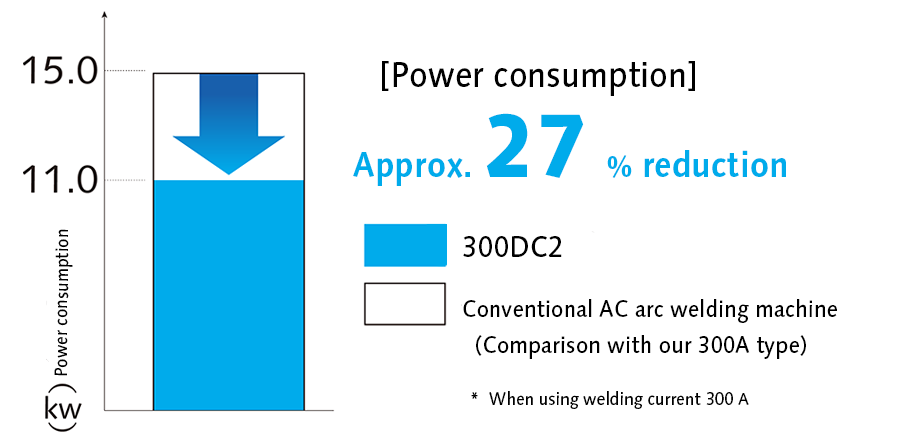 15.0

11.0

Power consumption (kw)

[Power consumption]

Approx. 27 % reduction

300DC2

Conventional AC arc welding machine (Comparison with our 300A type)

* When using welding current 300 A